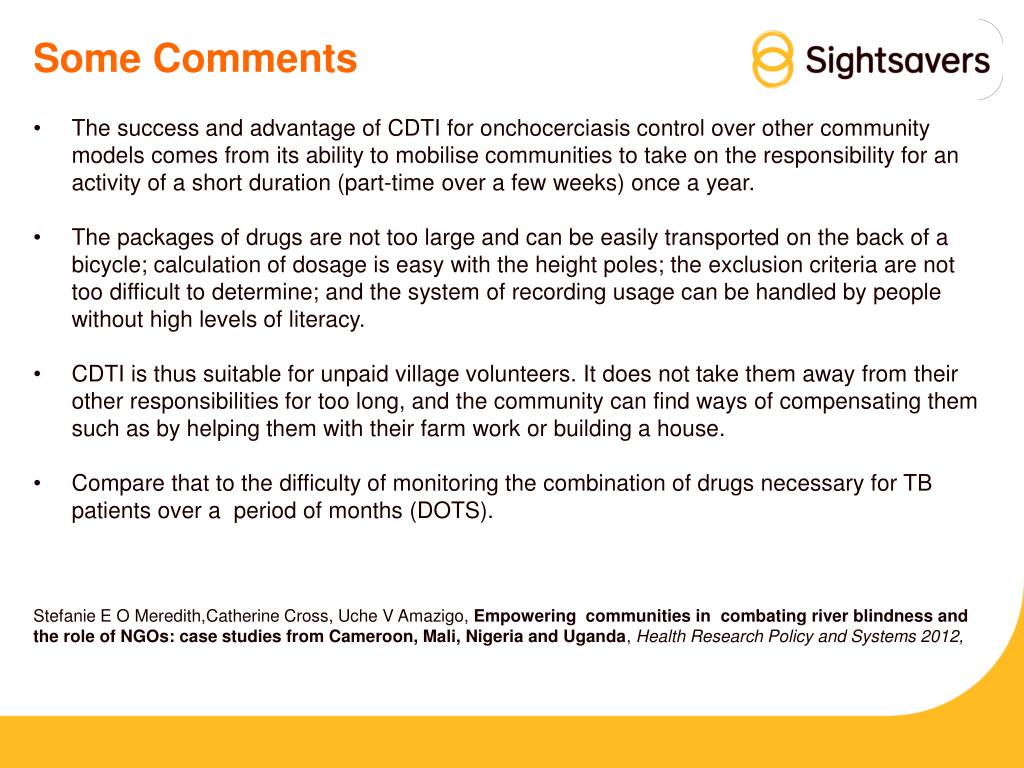 Some Comments

Sightsavers

• The success and advantage of CDTI for onchocerciasis control over other community models comes from its ability to mobilise communities to take on the responsibility for an activity of a short duration (part-time over a few weeks) once a year.

• The packages of drugs are not too large and can be easily transported on the back of a bicycle; calculation of dosage is easy with the height poles; the exclusion criteria are not too difficult to determine; and the system of recording usage can be handled by people without high levels of literacy.

• CDTI is thus suitable for unpaid village volunteers. It does not take them away from their other responsibilities for too long, and the community can find ways of compensating them such as by helping them with their farm work or building a house.

• Compare that to the difficulty of monitoring the combination of drugs necessary for TB patients over a period of months (DOTS).

Stefanie E O Meredith,Catherine Cross, Uche V Amazigo, Empowering communities in combating river blindness and the role of NGOs: case studies from Cameroon, Mali, Nigeria and Uganda, Health Research Policy and Systems 2012,